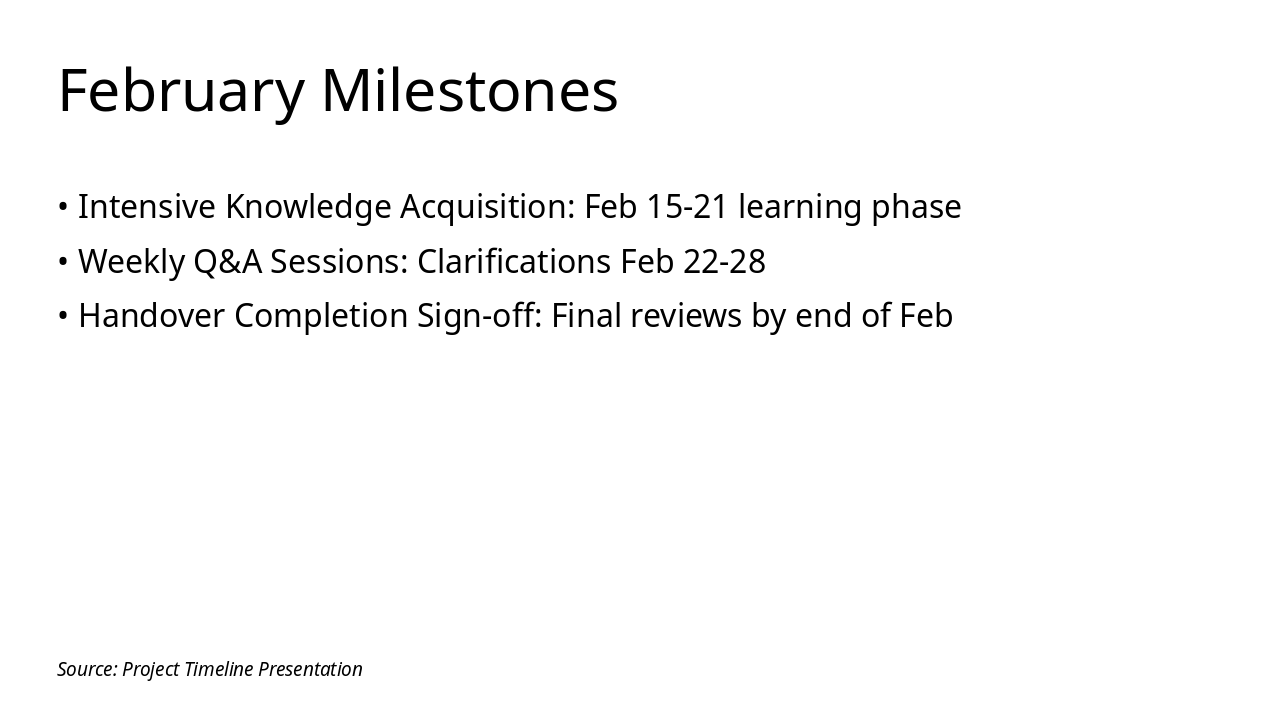 February Milestones

• Intensive Knowledge Acquisition: Feb 15-21 learning phase
• Weekly Q&A Sessions: Clarifications Feb 22-28
• Handover Completion Sign-off: Final reviews by end of Feb

Source: Project Timeline Presentation